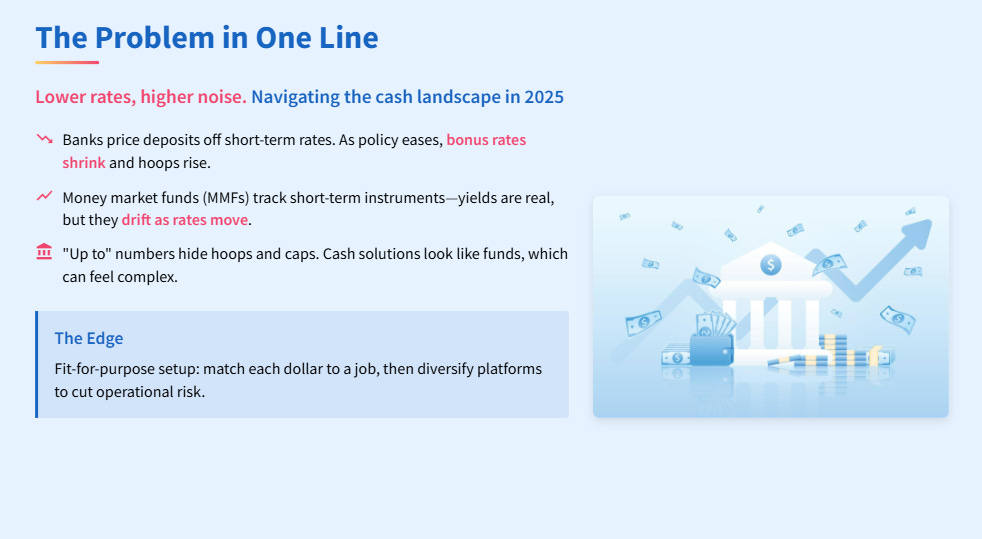 The Problem in One Line

Lower rates, higher noise. Navigating the cash landscape in 2025

Banks price deposits off short-term rates. As policy eases, bonus rates shrink and hoops rise.

Money market funds (MMFs) track short-term instruments—yields are real, but they drift as rates move.

"Up to" numbers hide hoops and caps. Cash solutions look like funds, which can feel complex.

The Edge

Fit-for-purpose setup: match each dollar to a job, then diversify platforms to cut operational risk.